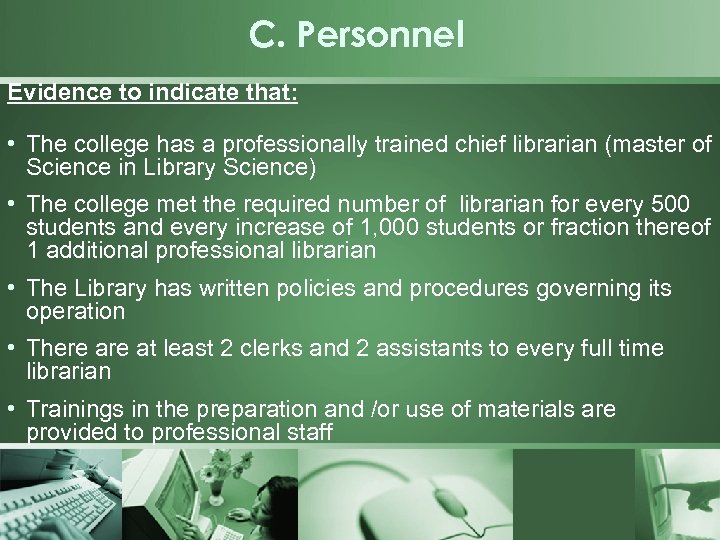 C. Personnel

Evidence to indicate that:

• The college has a professionally trained chief librarian (master of Science in Library Science)

• The college met the required number of librarian for every 500 students and every increase of 1,000 students or fraction thereof 1 additional professional librarian

• The Library has written policies and procedures governing its operation

• There are at least 2 clerks and 2 assistants to every full time librarian

• Trainings in the preparation and /or use of materials are provided to professional staff